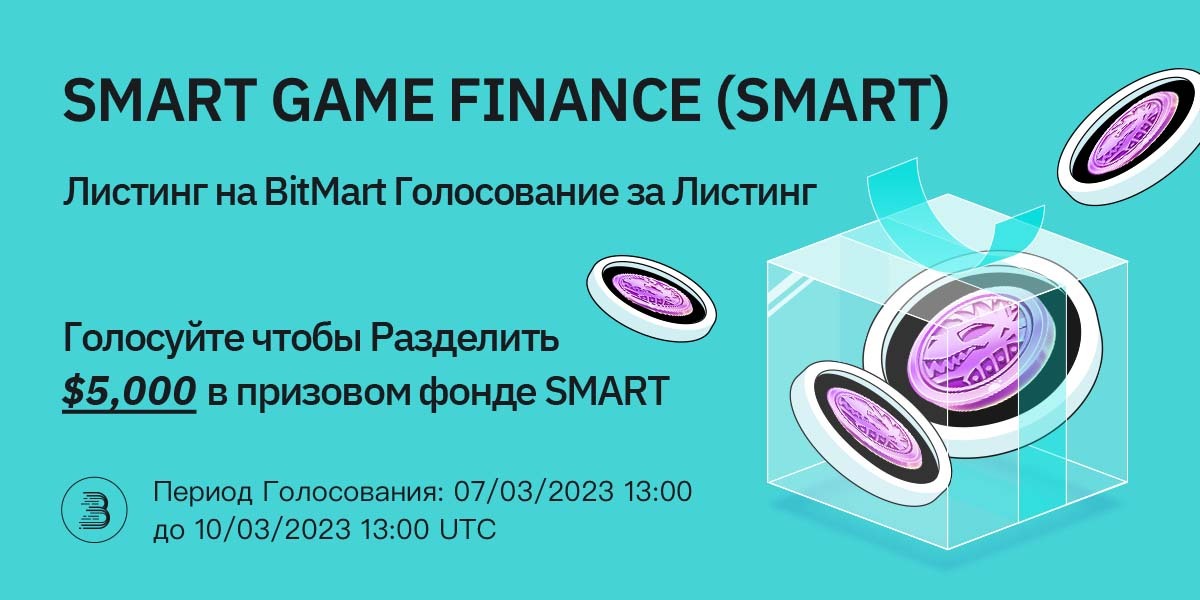 SMART GAME FINANCE (SMART)

Листинг на BitMart Голосование за Листинг

Голосуйте чтобы Разделить
$5,000 в призовом фонде SMART

Период Голосования: 07/03/2023 13:00
до 10/03/2023 13:00 UTC